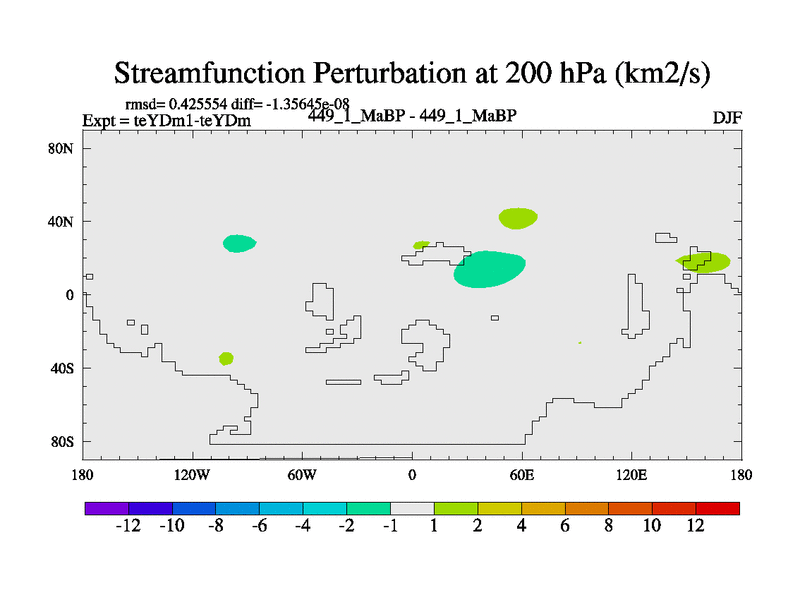 Streamfunction Perturbation at 200 hPa (km2/s)

rmsd= 0.425554 diff= -1.35645e-08
Expt = teYDm1-teYDm
449_1_MaBP - 449_1_MaBP
DJF

80N
40N
0
40S
80S

180
120W
60W
0
60E
120E
180

-12 -10 -8 -6 -4 -2 -1 1 2 4 6 8 10 12